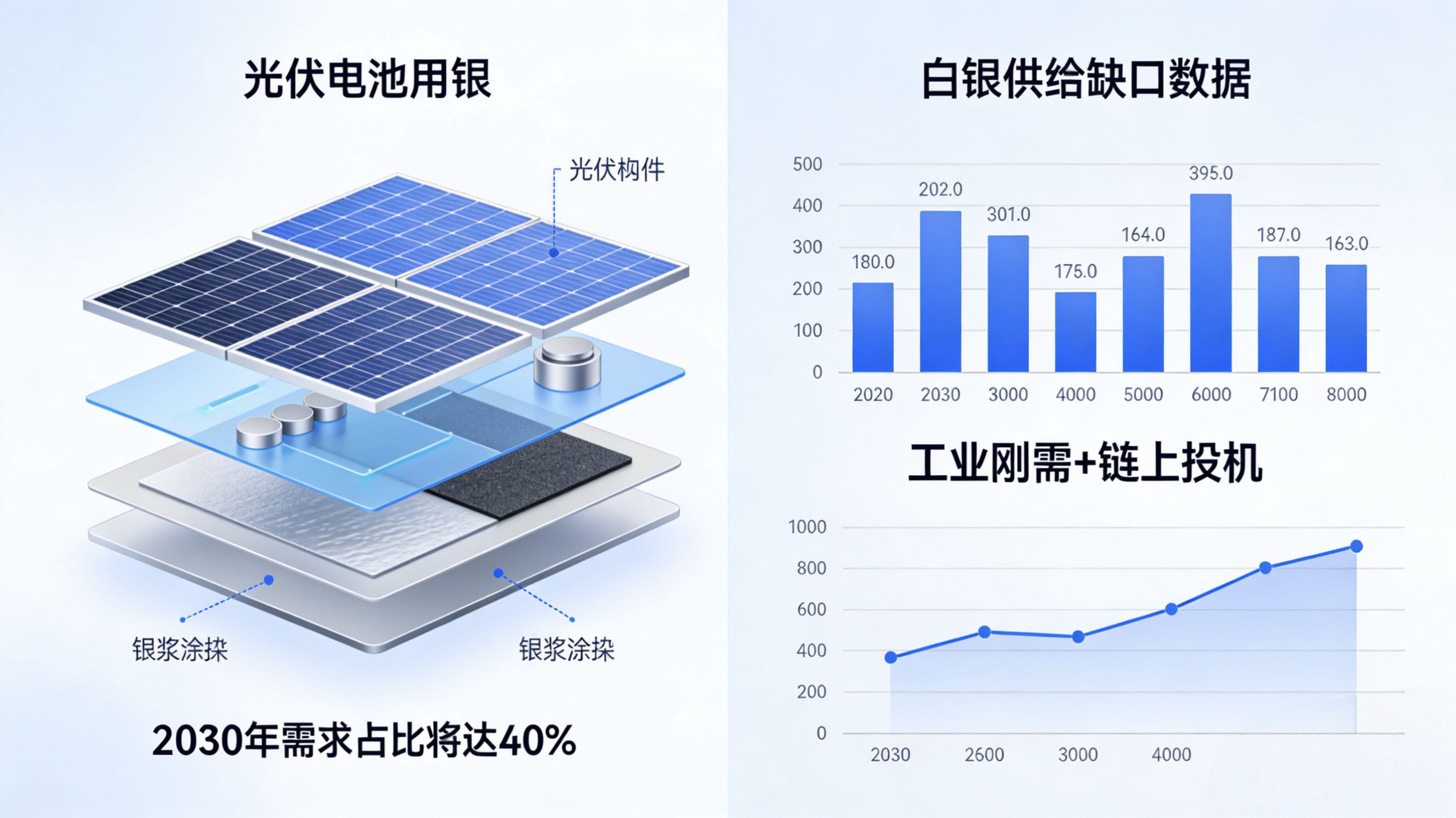 光伏电池用银

光伏构件

银浆涂抹

银浆涂抹

2030年需求占比将达40%

白银供给缺口数据

500
400
300
200
100
0

180.0
202.0
301.0
175.0
164.0
395.0
187.0
163.0

2020 2030 3000 4000 5000 6000 7100 8000

工业刚需+链上投机

1000
800
600
400
200
0

2030 2600 3000 4000